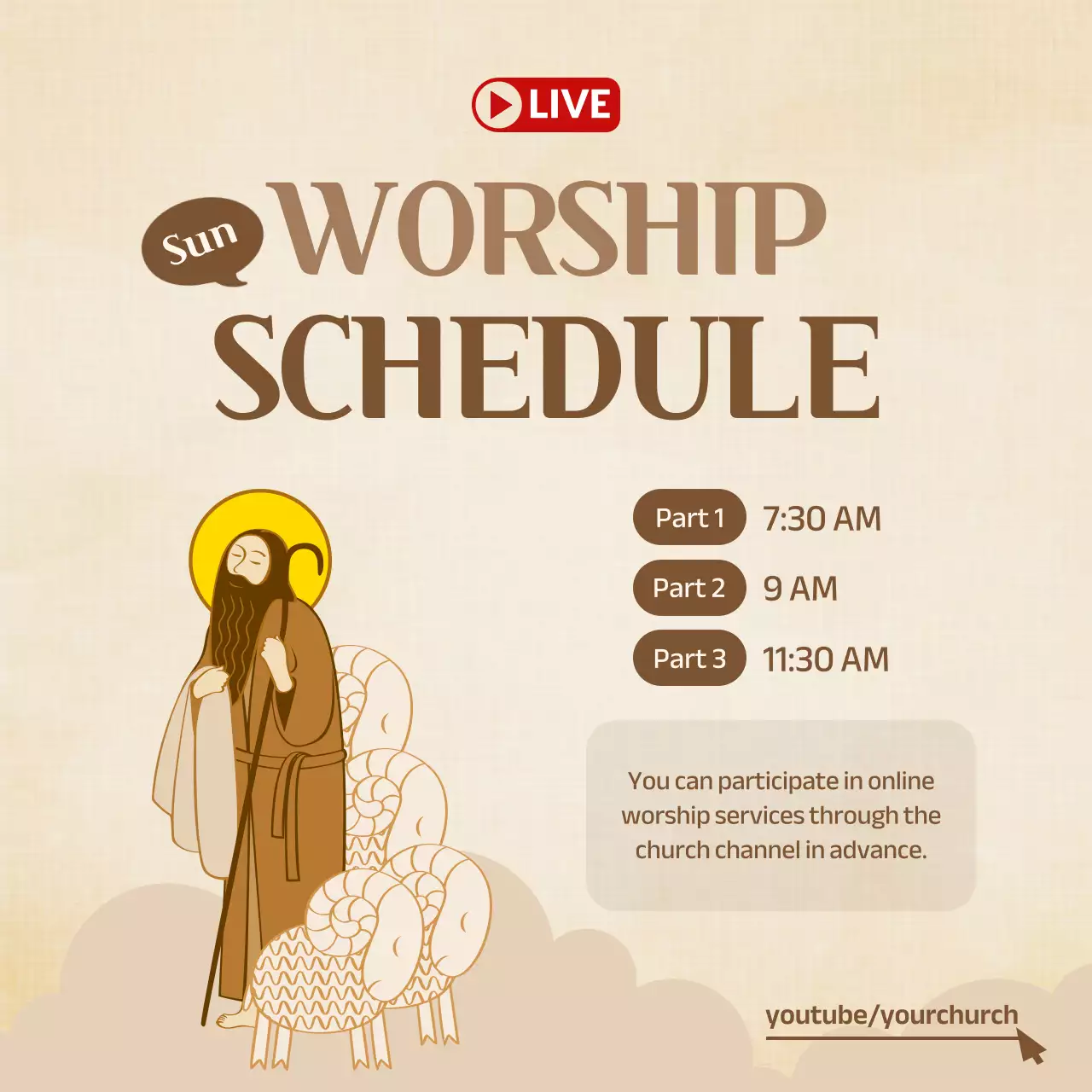 LIVE

Sun WORSHIP SCHEDULE

Part 1 7:30 AM
Part 2 9 AM
Part 3 11:30 AM

You can participate in online worship services through the church channel in advance.

youtube/yourchurch